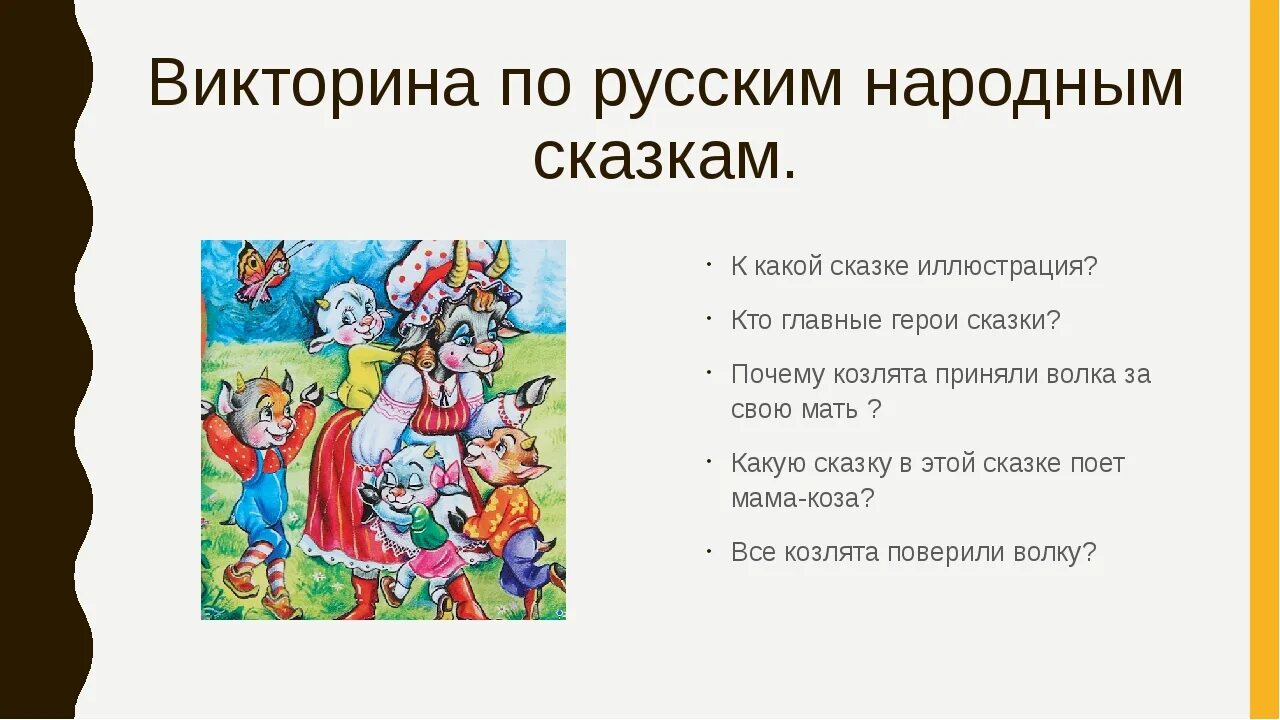 Викторина по русским народным сказкам.

• К какой сказке иллюстрация?
• Кто главные герои сказки?
• Почему козлята приняли волка за свою мать ?
• Какую сказку в этой сказке поет мама-коза?
• Все козлята поверили волку?